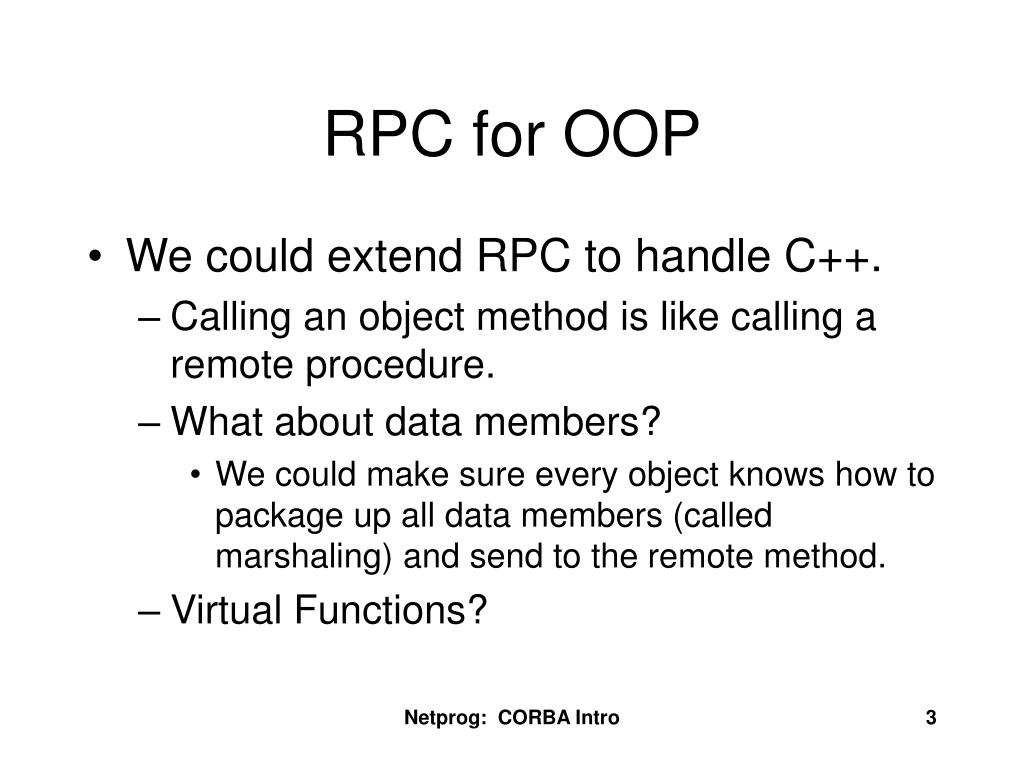 RPC for OOP

• We could extend RPC to handle C++.
– Calling an object method is like calling a remote procedure.
– What about data members?
• We could make sure every object knows how to package up all data members (called marshaling) and send to the remote method.
– Virtual Functions?

Netprog: CORBA Intro

3